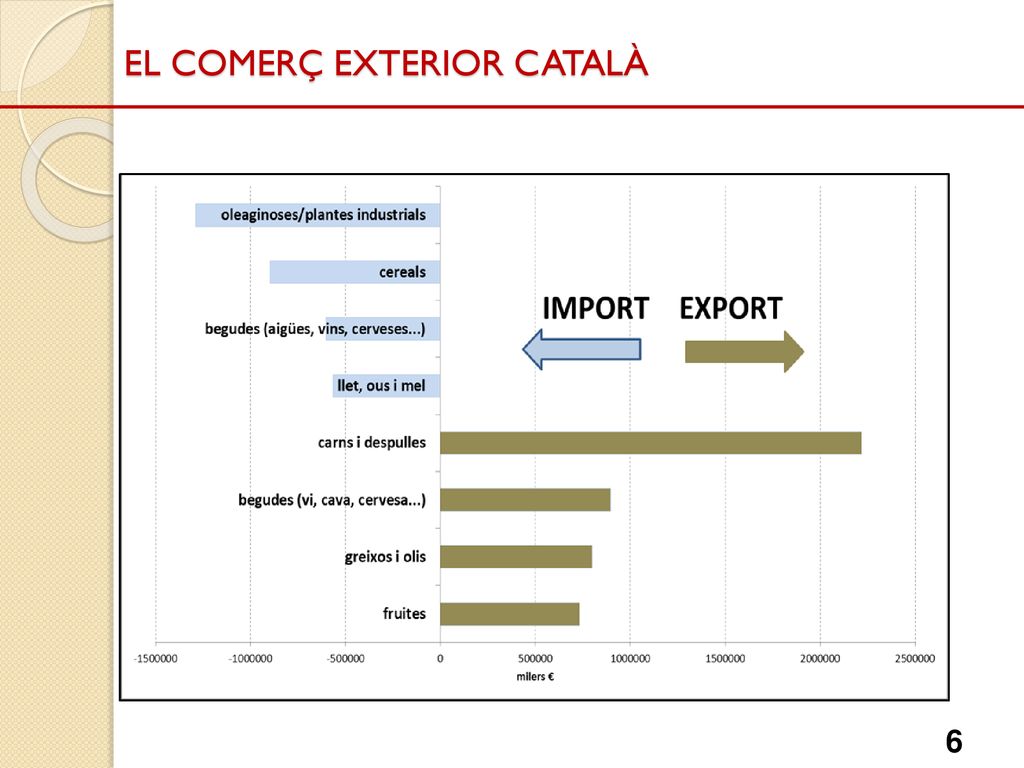 EL COMERÇ EXTERIOR CATALÀ

oleaginoses/plantes industrials
cereals
begudes (aigües, vins, cerveses...)
llet, ous i mel
carns i despulles
begudes (vi, cava, cervesa...)
greixos i olis
fruites

IMPORT
EXPORT

-1500000
-1000000
-500000
0
500000
1000000
1500000
2000000
2500000
milers €

6